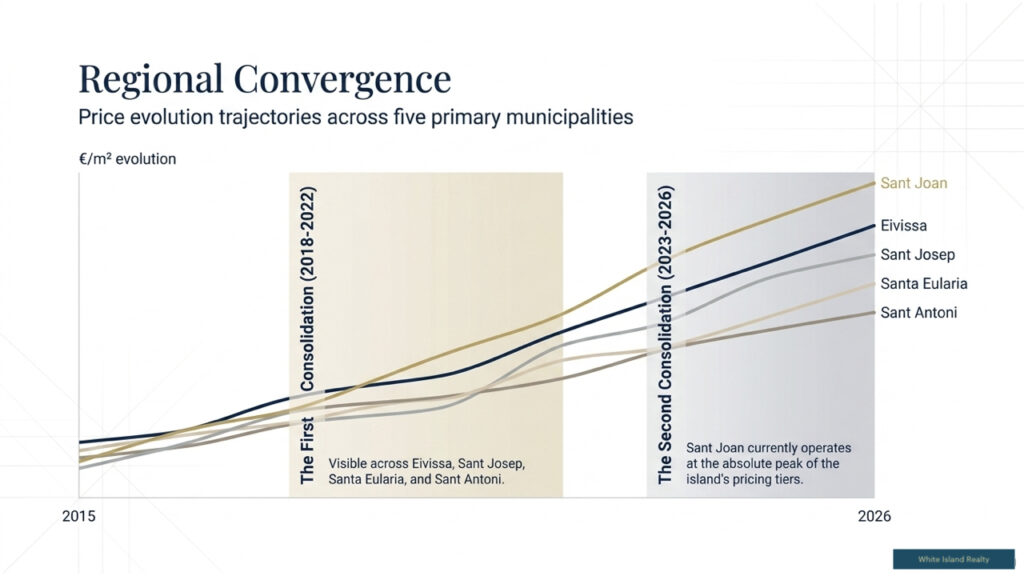 Regional Convergence
Price evolution trajectories across five primary municipalities

€/m² evolution

The First Consolidation (2018-2022)

Visible across Eivissa, Sant Josep, Santa Eularia, and Sant Antoni.

The Second Consolidation (2023-2026)

Sant Joan currently operates at the absolute peak of the island's pricing tiers.

Sant Joan
Eivissa
Sant Josep
Santa Eularia
Sant Antoni

2015
2026

White Island Realty